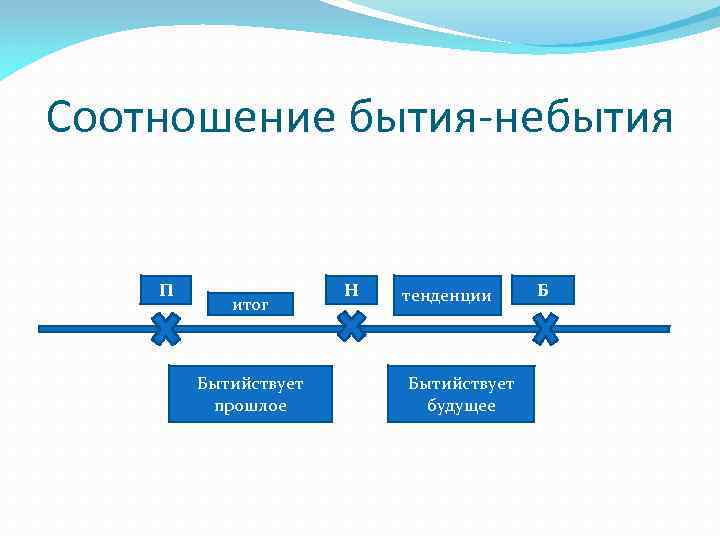 Соотношение бытия-небытия

П

итог

Н

тенденции

Б

Бытийствует прошлое

Бытийствует будущее